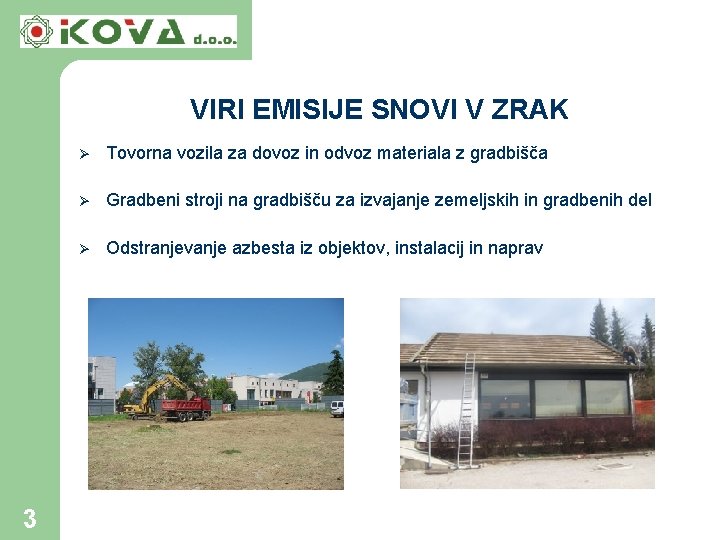 iKOVA d.o.o.

VIRI EMISIJE SNOVI V ZRAK

➢ Tovorna vozila za dovoz in odvoz materiala z gradbišča

➢ Gradbeni stroji na gradbišču za izvajanje zemeljskih in gradbenih del

➢ Odstranjevanje azbesta iz objektov, instalacij in naprav

3